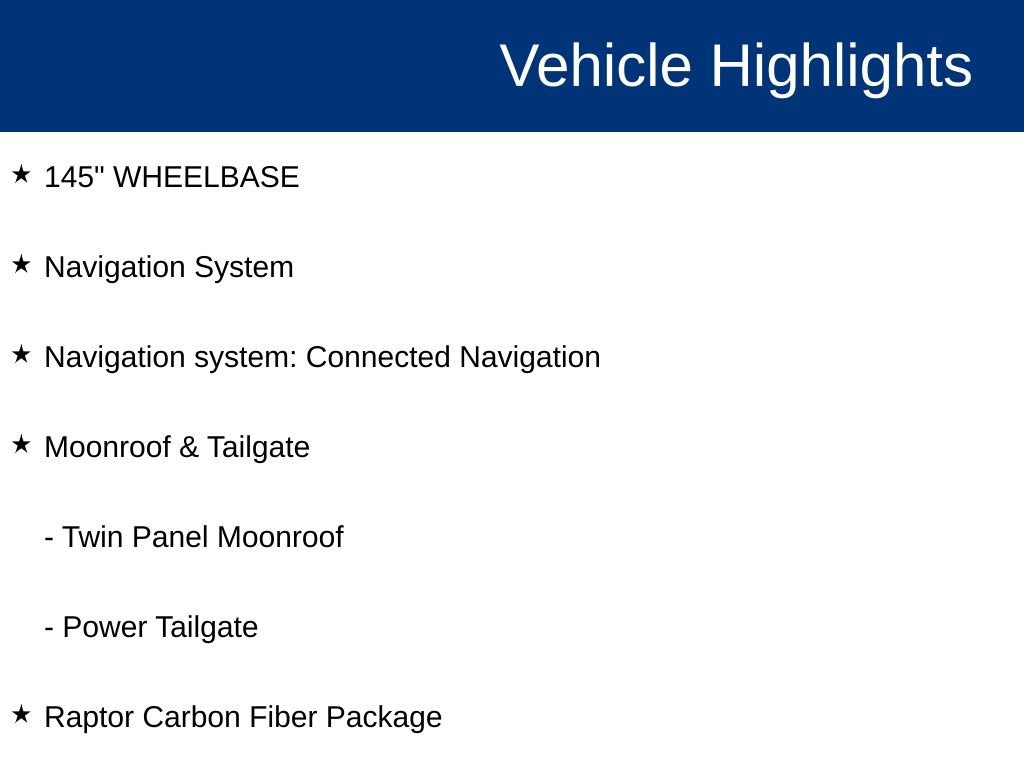 Vehicle Highlights

★ 145" WHEELBASE

★ Navigation System

★ Navigation system: Connected Navigation

★ Moonroof & Tailgate

- Twin Panel Moonroof

- Power Tailgate

★ Raptor Carbon Fiber Package